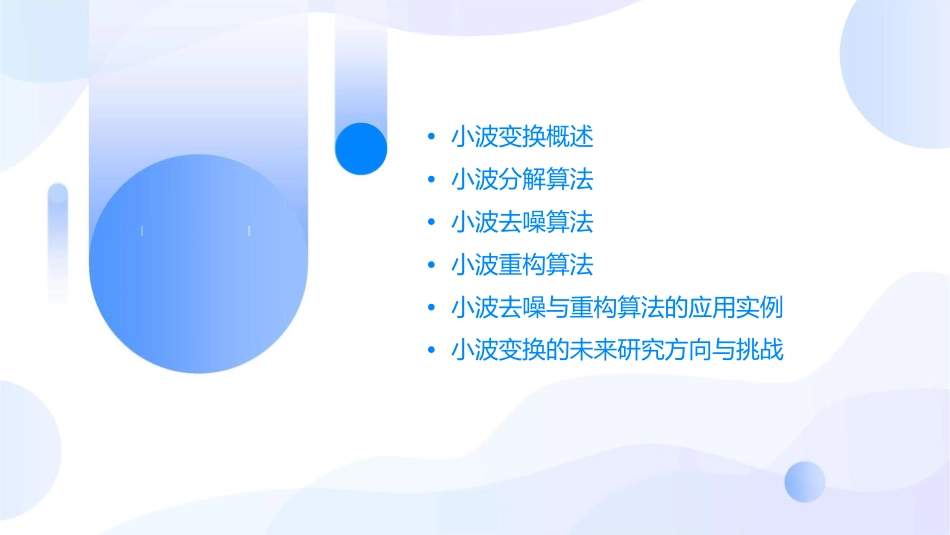 • 小波变换概述
• 小波分解算法
• 小波去噪算法
• 小波重构算法
• 小波去噪与重构算法的应用实例
• 小波变换的未来研究方向与挑战